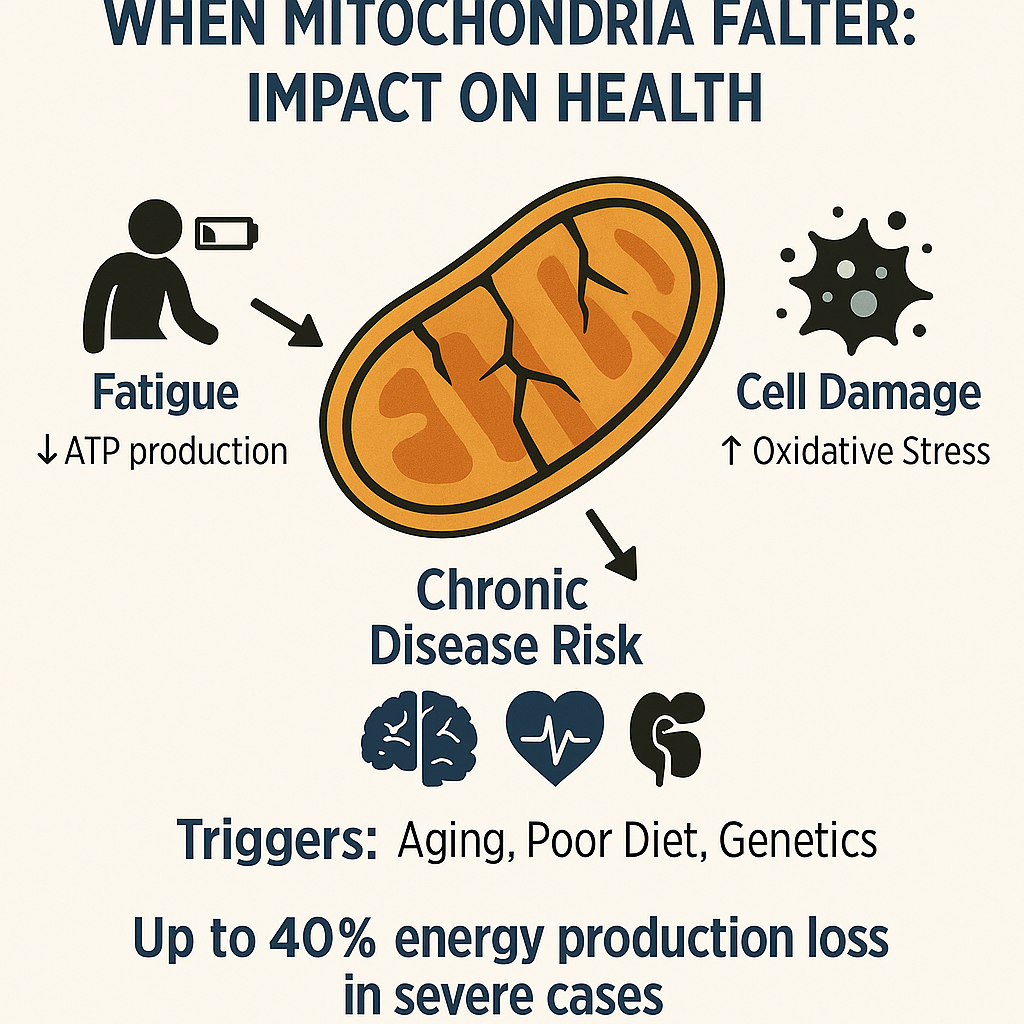 WHEN MITOCHONDRIA FALTER: IMPACT ON HEALTH

Fatigue
↓ ATP production

Cell Damage
↑ Oxidative Stress

Chronic Disease Risk

Triggers: Aging, Poor Diet, Genetics

Up to 40% energy production loss in severe cases